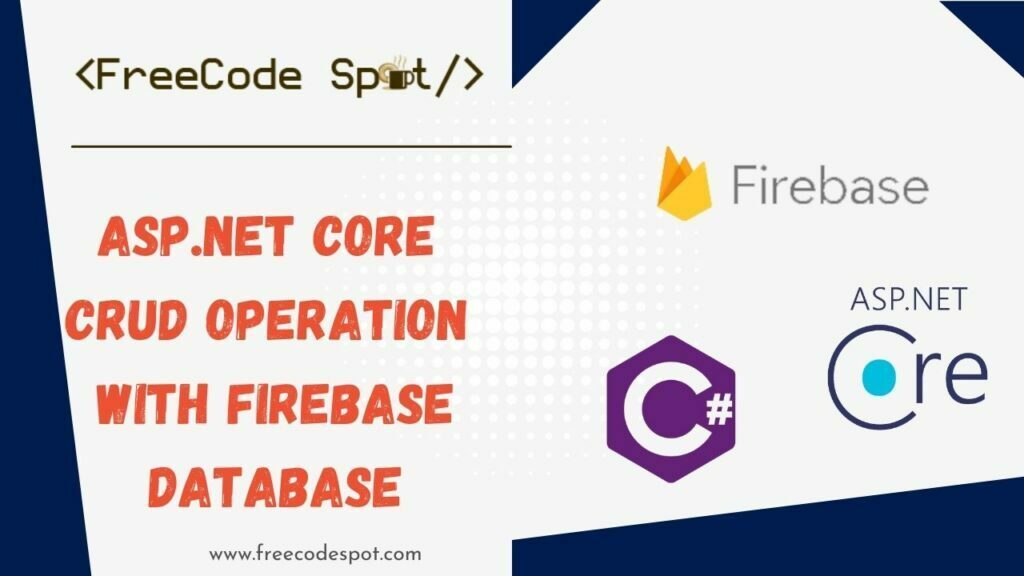 <FreeCode Spot/>

ASP.NET CORE CRUD OPERATION WITH FIREBASE DATABASE

www.freecodespot.com

Firebase

ASP.NET
Core

C#